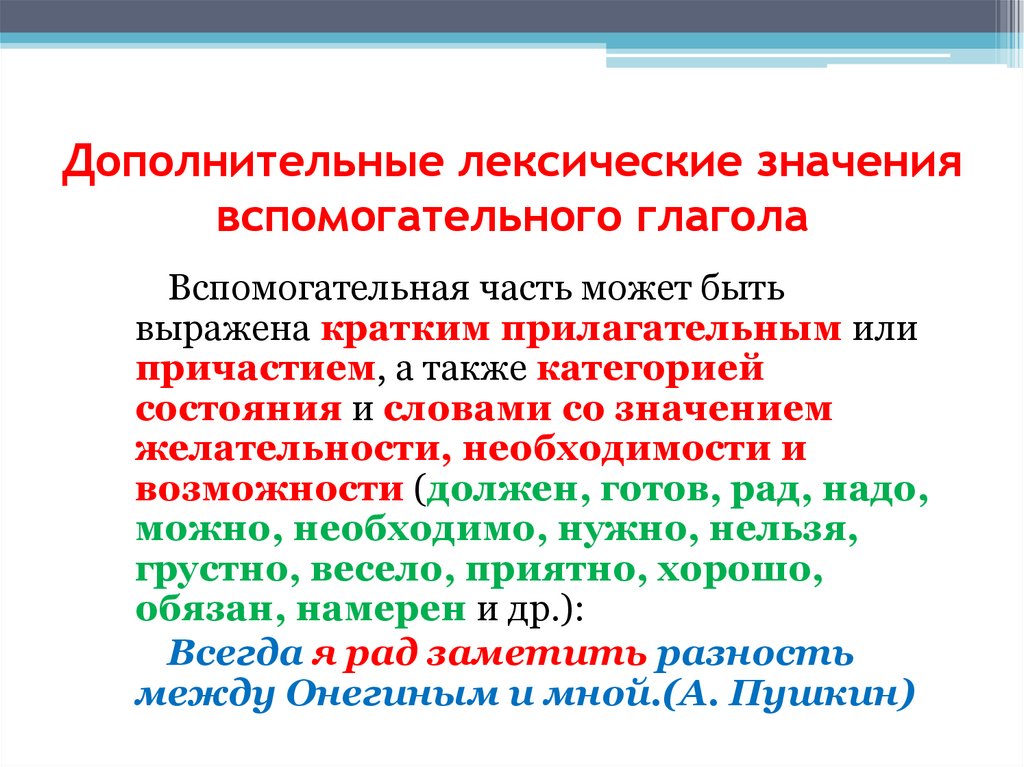 Дополнительные лексические значения вспомогательного глагола

Вспомогательная часть может быть выражена кратким прилагательным или причастием, а также категорией состояния и словами со значением желательности, необходимости и возможности (должен, готов, рад, надо, можно, необходимо, нужно, нельзя, грустно, весело, приятно, хорошо, обязан, намерен и др.):

Всегда я рад заметить разность между Онегиным и мной.(А. Пушкин)